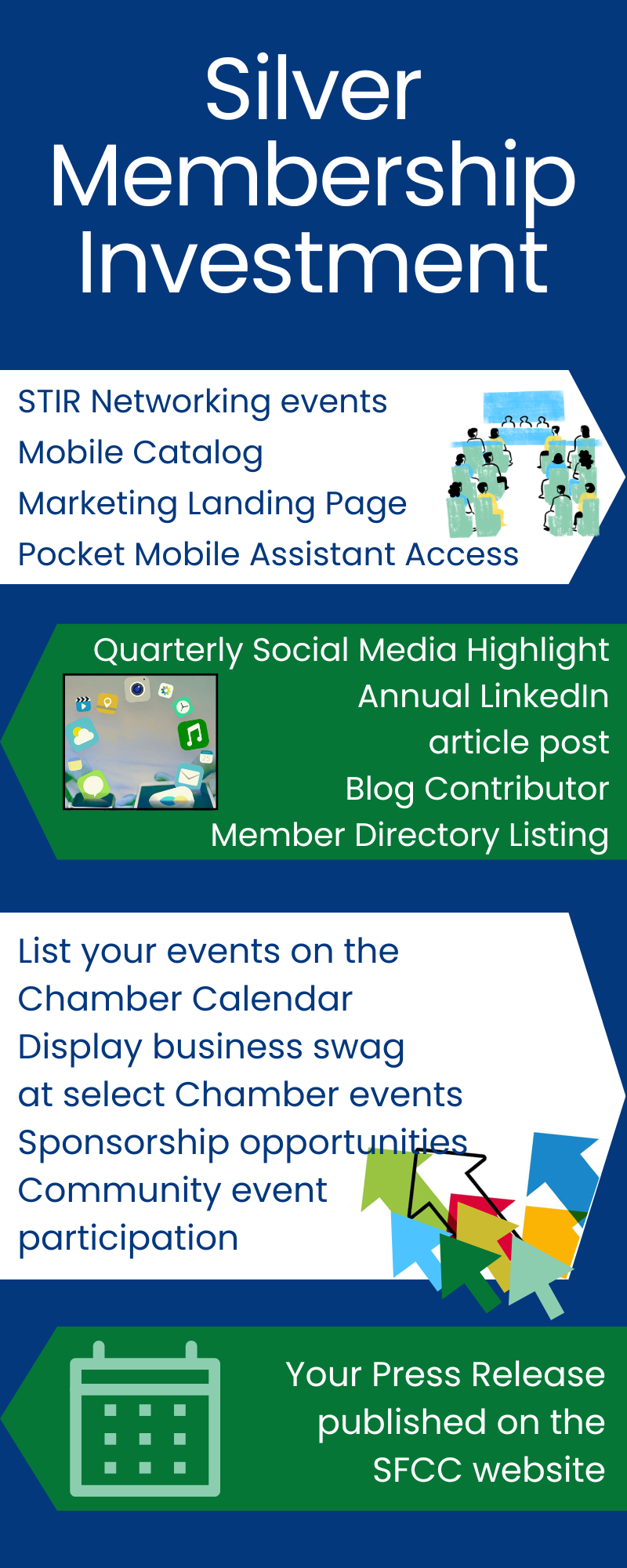 Silver Membership Investment

STIR Networking events
Mobile Catalog
Marketing Landing Page
Pocket Mobile Assistant Access

Quarterly Social Media Highlight
Annual LinkedIn article post
Blog Contributor
Member Directory Listing

List your events on the Chamber Calendar
Display business swag at select Chamber events
Sponsorship opportunities
Community event participation

Your Press Release published on the SFCC website